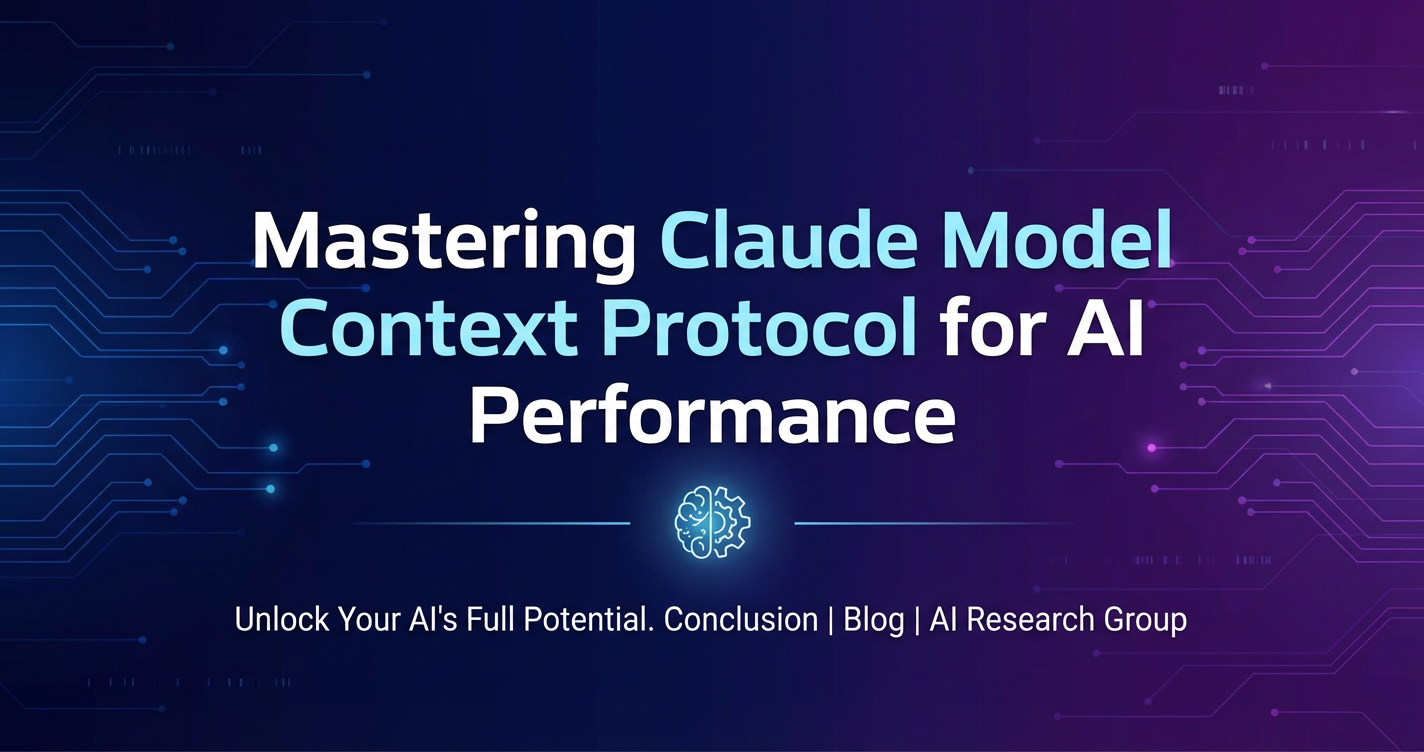 Mastering Claude Model Context Protocol for AI Performance

Unlock Your AI's Full Potential. Conclusion | Blog | AI Research Group